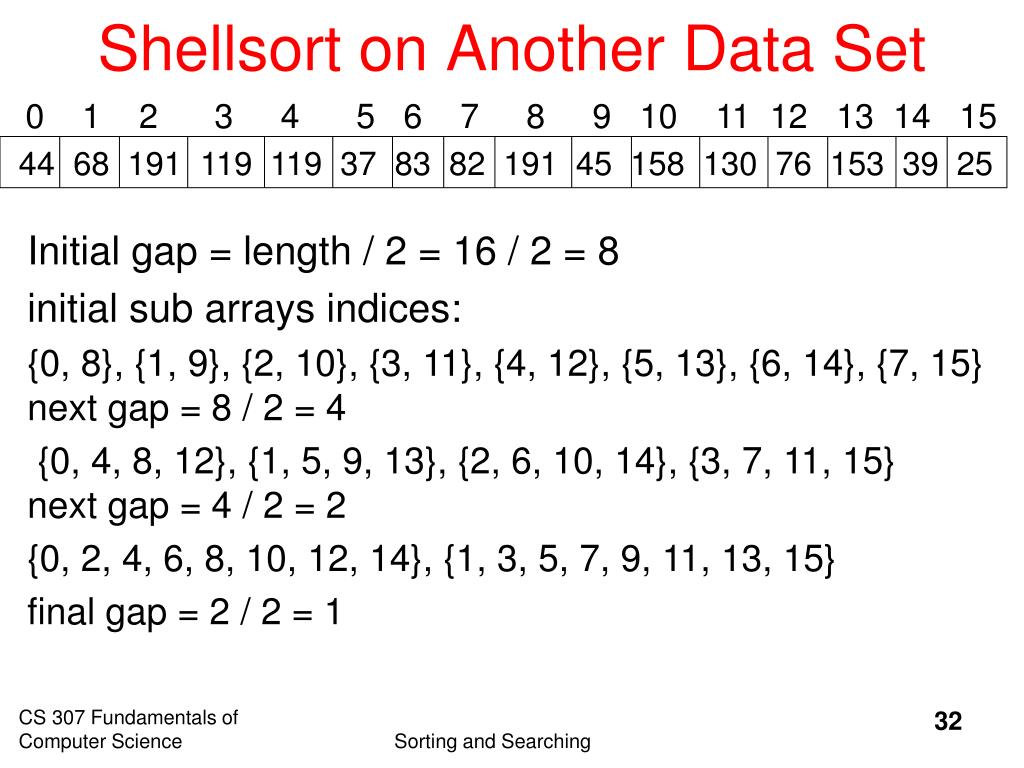 Shellsort on Another Data Set

| 0 | 1 | 2 | 3 | 4 | 5 | 6 | 7 | 8 | 9 | 10 | 11 | 12 | 13 | 14 | 15 |
|---|---|---|---|---|---|---|---|---|---|---|---|---|---|---|---|
| 44 | 68 | 191 | 119 | 119 | 37 | 83 | 82 | 191 | 45 | 158 | 130 | 76 | 153 | 39 | 25 |

Initial gap = length / 2 = 16 / 2 = 8

initial sub arrays indices:

{0, 8}, {1, 9}, {2, 10}, {3, 11}, {4, 12}, {5, 13}, {6, 14}, {7, 15}
next gap = 8 / 2 = 4

{0, 4, 8, 12}, {1, 5, 9, 13}, {2, 6, 10, 14}, {3, 7, 11, 15}
next gap = 4 / 2 = 2

{0, 2, 4, 6, 8, 10, 12, 14}, {1, 3, 5, 7, 9, 11, 13, 15}

final gap = 2 / 2 = 1

CS 307 Fundamentals of Computer Science

Sorting and Searching

32